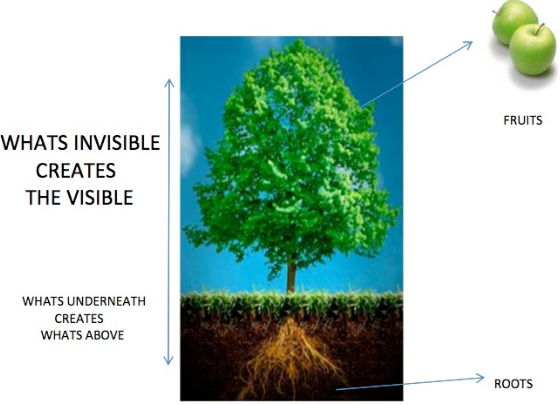 WHATS INVISIBLE
CREATES
THE VISIBLE

WHATS UNDERNEATH
CREATES
WHATS ABOVE

FRUITS

ROOTS